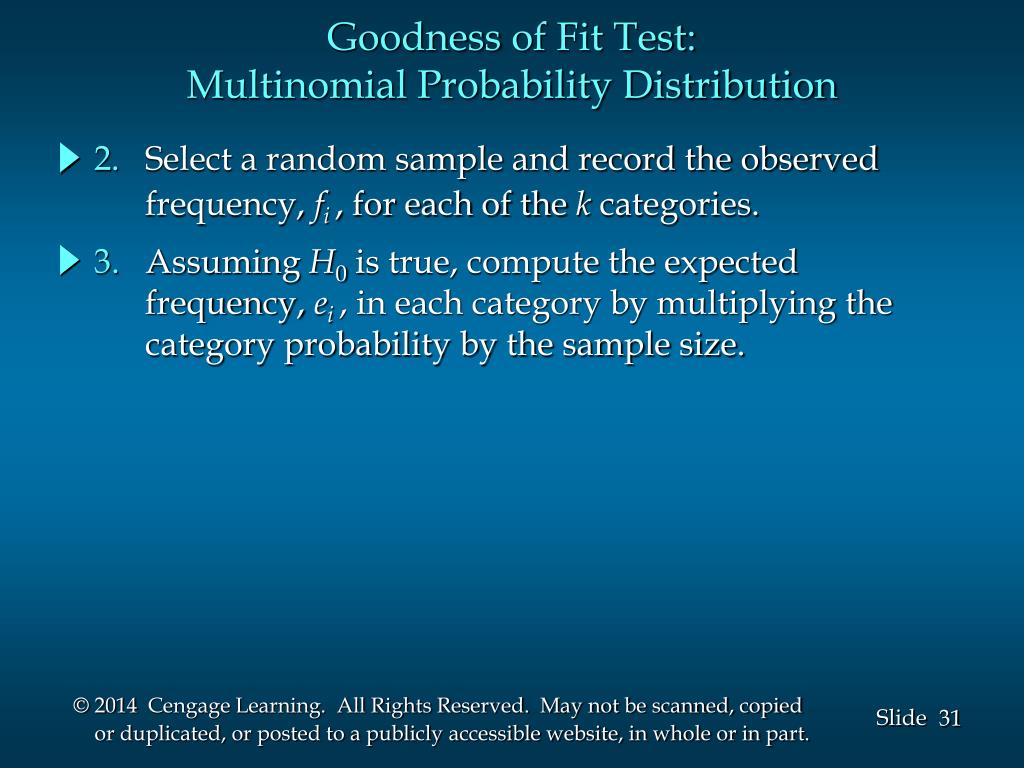 Goodness of Fit Test:
Multinomial Probability Distribution

2. Select a random sample and record the observed frequency, $f_i$ , for each of the $k$ categories.

3. Assuming $H_0$ is true, compute the expected frequency, $e_i$ , in each category by multiplying the category probability by the sample size.

© 2014 Cengage Learning. All Rights Reserved. May not be scanned, copied or duplicated, or posted to a publicly accessible website, in whole or in part.

Slide 31